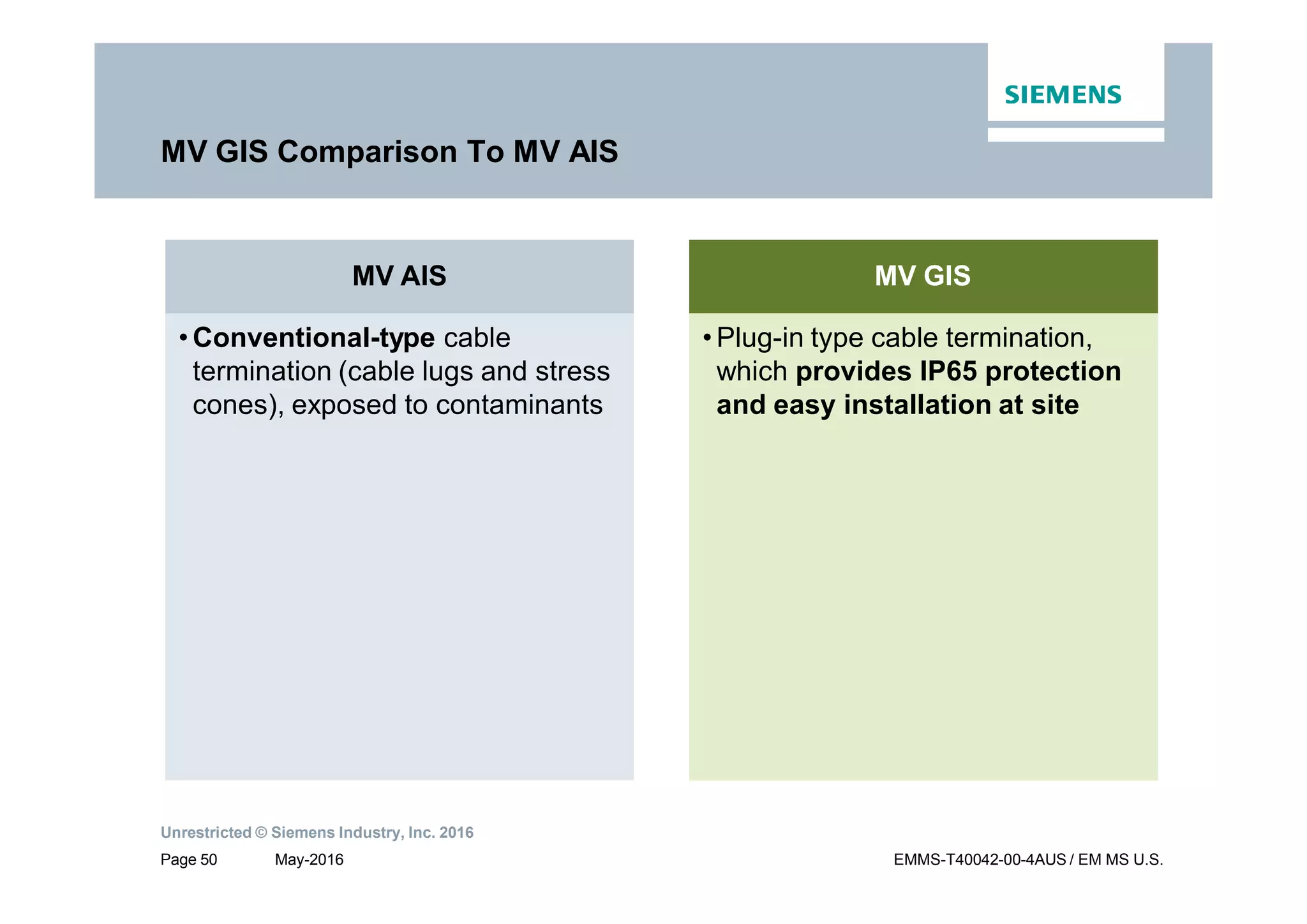 SIEMENS

MV GIS Comparison To MV AIS

MV AIS

• Conventional-type cable termination (cable lugs and stress cones), exposed to contaminants

MV GIS

• Plug-in type cable termination, which provides IP65 protection and easy installation at site

Unrestricted © Siemens Industry, Inc. 2016

Page 50 May-2016

EMMS-T40042-00-4AUS / EM MS U.S.